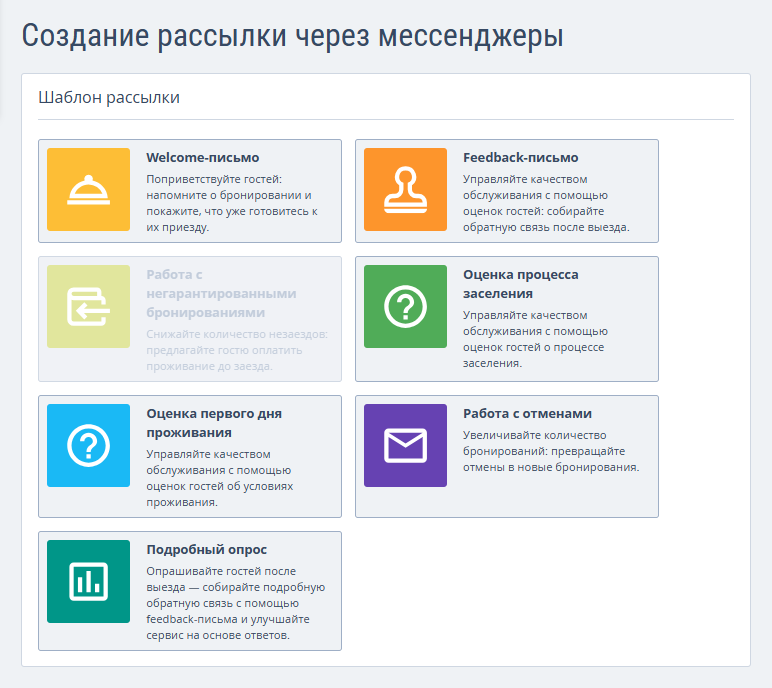 Создание рассылки через мессенджеры

Шаблон рассылки

Welcome-письмо
Поприветствуйте гостей: напомните о бронировании и покажите, что уже готовитесь к их приезду.

Feedback-письмо
Управляйте качеством обслуживания с помощью оценок гостей: собирайте обратную связь после выезда.

Работа с негарантированными бронированиями
Снижайте количество незаездов: предлагайте гостю оплатить проживание до заезда.

Оценка процесса заселения
Управляйте качеством обслуживания с помощью оценок гостей о процессе заселения.

Оценка первого дня проживания
Управляйте качеством обслуживания с помощью оценок гостей об условиях проживания.

Работа с отменами
Увеличивайте количество бронирований: превращайте отмены в новые бронирования.

Подробный опрос
Опрашивайте гостей после выезда — собирайте подробную обратную связь с помощью feedback-письма и улучшайте сервис на основе ответов.